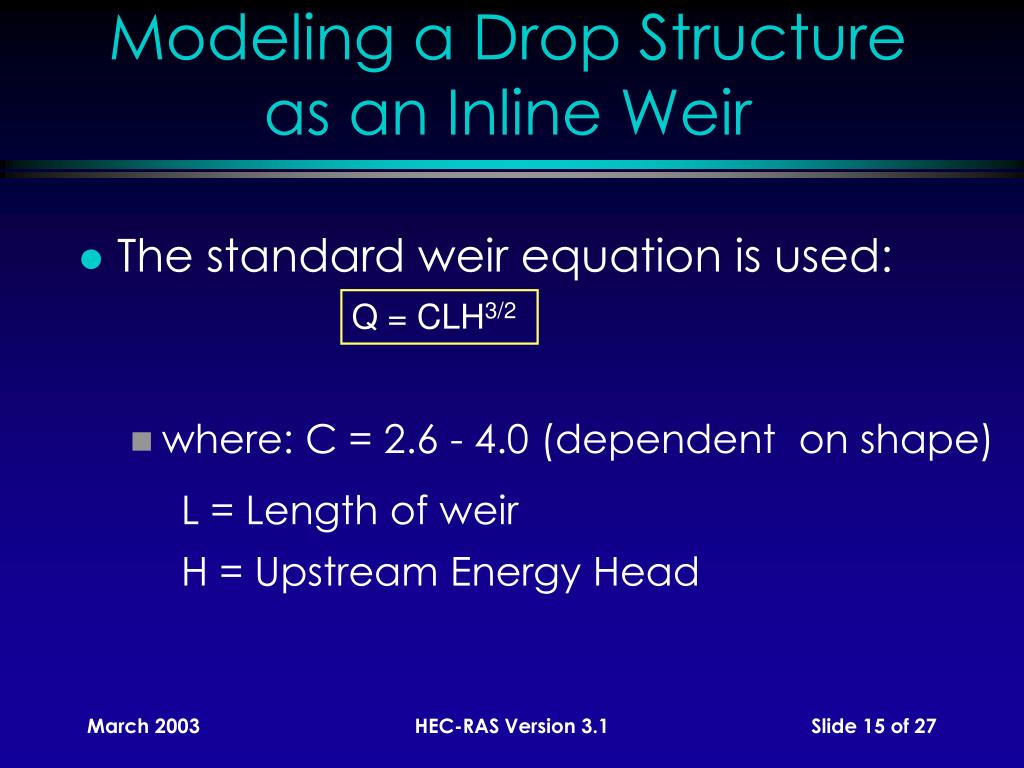 Modeling a Drop Structure as an Inline Weir

The standard weir equation is used:

$Q = CLH^{3/2}$

where: C = 2.6 - 4.0 (dependent on shape)

L = Length of weir

H = Upstream Energy Head

March 2003 HEC-RAS Version 3.1 Slide 15 of 27